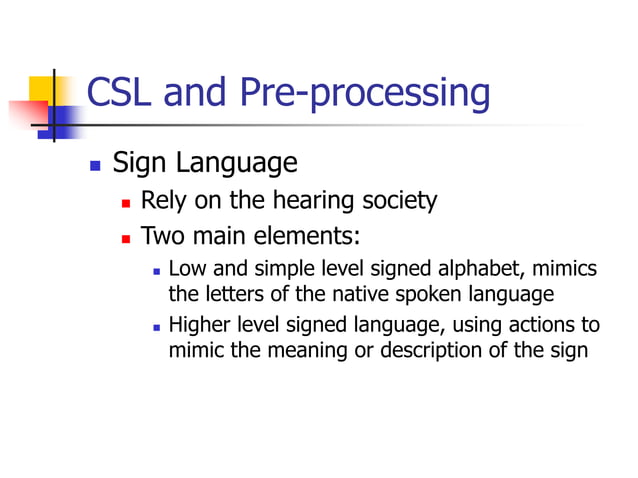 CSL and Pre-processing

- Sign Language
  - Rely on the hearing society
  - Two main elements:
    - Low and simple level signed alphabet, mimics the letters of the native spoken language
    - Higher level signed language, using actions to mimic the meaning or description of the sign